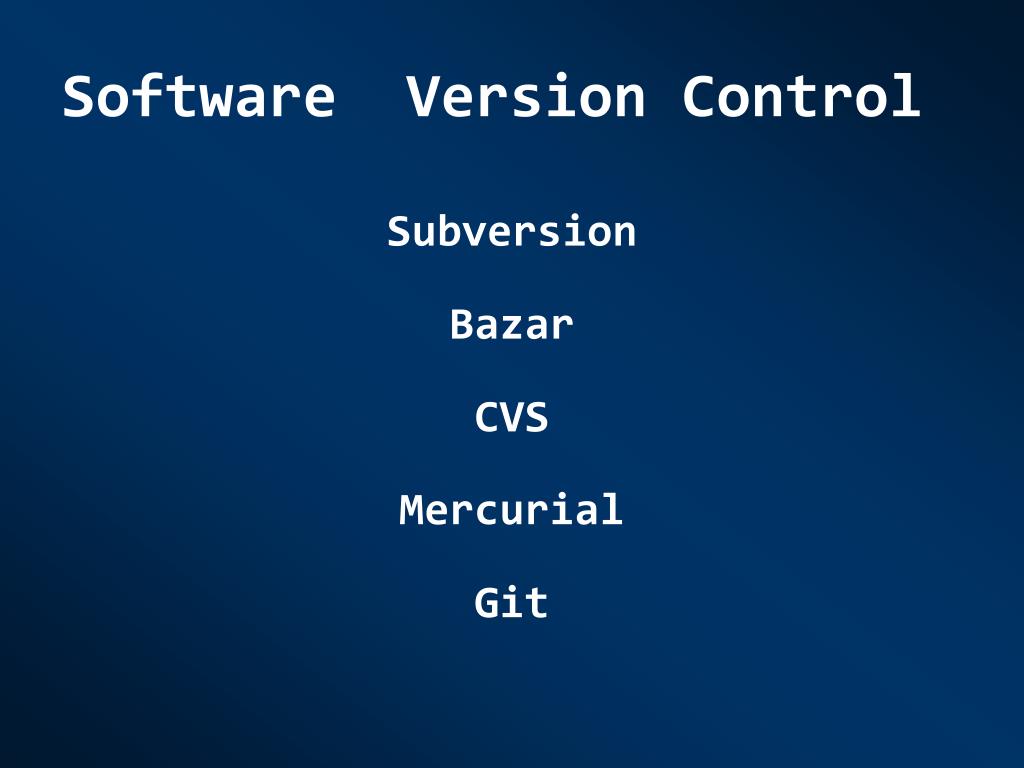 Software  Version Control

Subversion

Bazar

CVS

Mercurial

Git